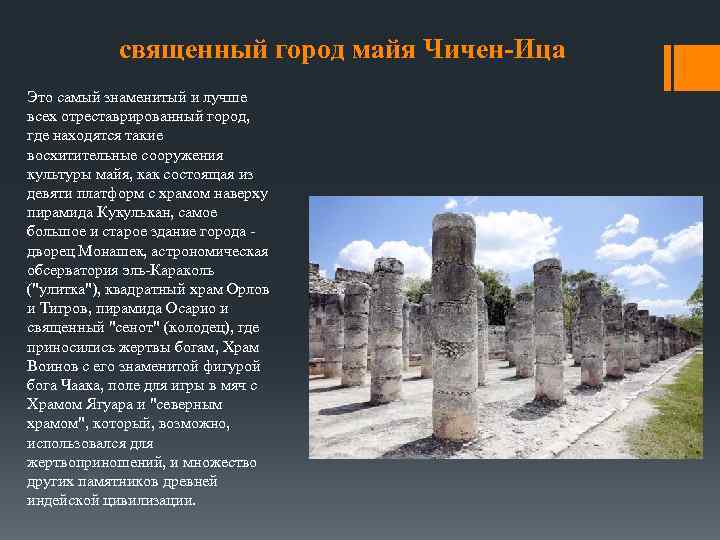 священный город майя Чичен-Ица

Это самый знаменитый и лучше всех отреставрированный город, где находятся такие восхитительные сооружения культуры майя, как состоящая из девяти платформ с храмом наверху пирамида Кукулькан, самое большое и старое здание города - дворец Монашек, астрономическая обсерватория эль-Караколь ("улитка"), квадратный храм Орлов и Тигров, пирамида Осарио и священный "сенот" (колодец), где приносились жертвы богам, Храм Воинов с его знаменитой фигурой бога Чаака, поле для игры в мяч с Храмом Ягуара и "северным храмом", который, возможно, использовался для жертвоприношений, и множество других памятников древней индейской цивилизации.